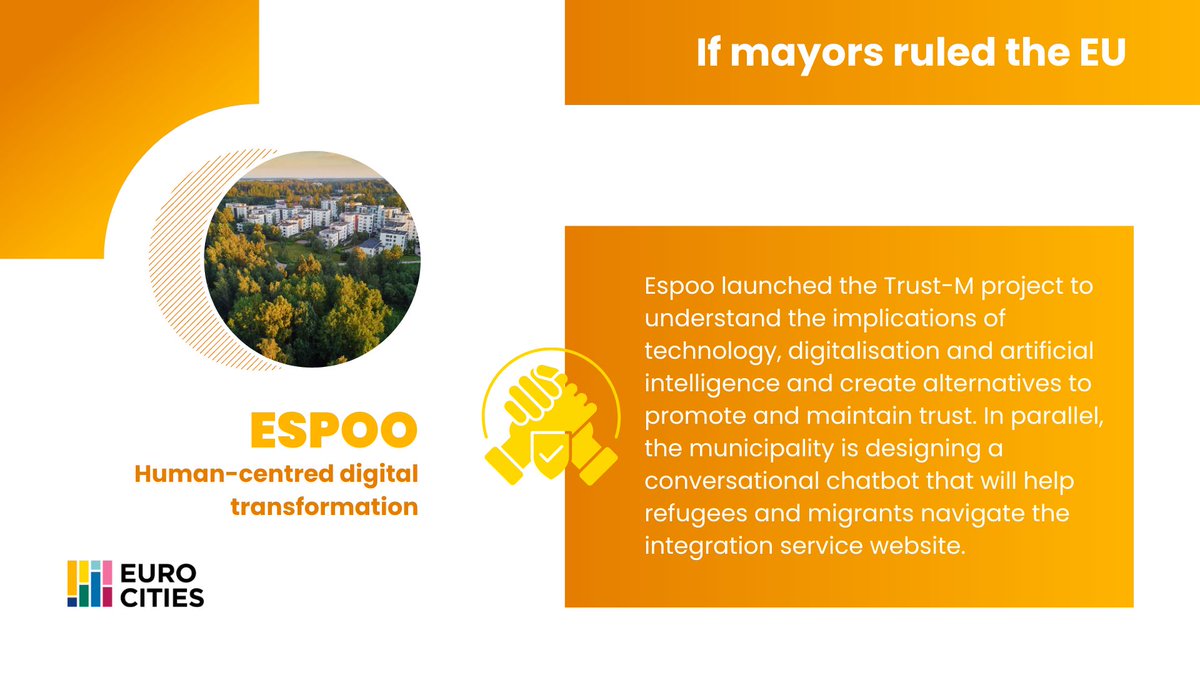 If mayors ruled the EU

ESPOO
Human-centred digital transformation

Espoo launched the Trust-M project to understand the implications of technology, digitalisation and artificial intelligence and create alternatives to promote and maintain trust. In parallel, the municipality is designing a conversational chatbot that will help refugees and migrants navigate the integration service website.

EURO CITIES